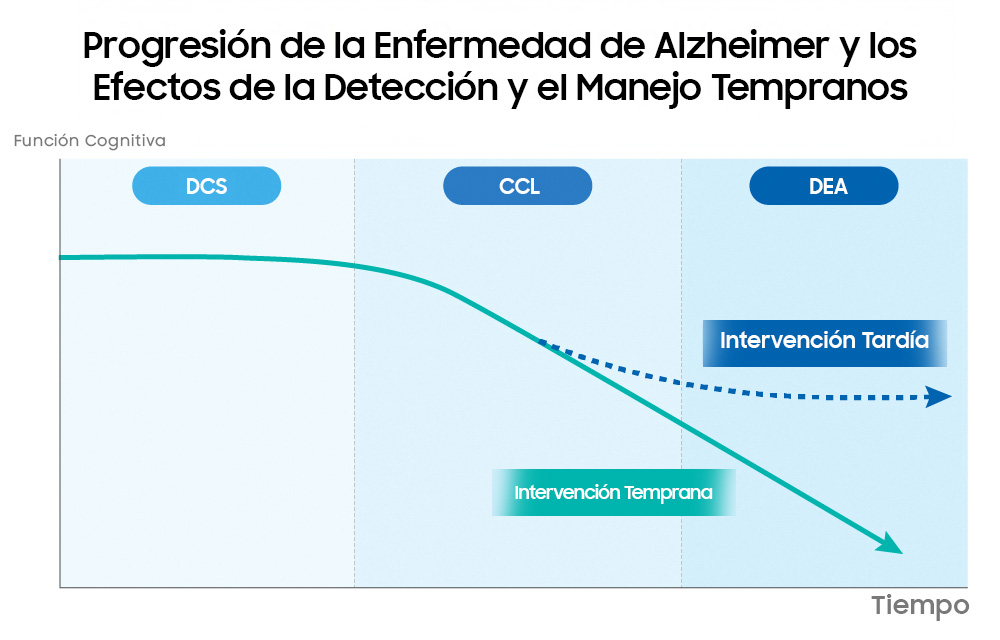 Progresión de la Enfermedad de Alzheimer y los Efectos de la Detección y el Manejo Tempranos

Función Cognitiva

DCS

CCL

DEA

Intervención Tardía

Intervención Temprana

Tiempo